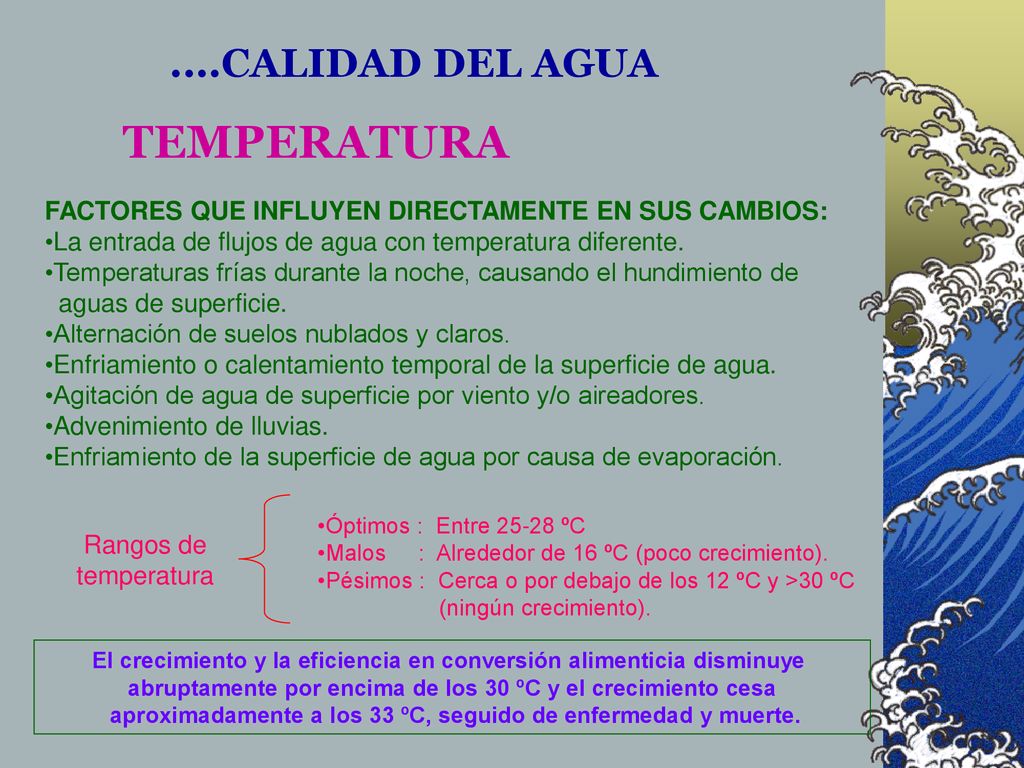 ….CALIDAD DEL AGUA

TEMPERATURA

FACTORES QUE INFLUYEN DIRECTAMENTE EN SUS CAMBIOS:
•La entrada de flujos de agua con temperatura diferente.
•Temperaturas frías durante la noche, causando el hundimiento de aguas de superficie.
•Alternación de suelos nublados y claros.
•Enfriamiento o calentamiento temporal de la superficie de agua.
•Agitación de agua de superficie por viento y/o aireadores.
•Advenimiento de lluvias.
•Enfriamiento de la superficie de agua por causa de evaporación.

Rangos de temperatura

•Óptimos : Entre 25-28 ºC
•Malos : Alrededor de 16 ºC (poco crecimiento).
•Pésimos : Cerca o por debajo de los 12 ºC y >30 ºC (ningún crecimiento).

El crecimiento y la eficiencia en conversión alimenticia disminuye abruptamente por encima de los 30 ºC y el crecimiento cesa aproximadamente a los 33 ºC, seguido de enfermedad y muerte.